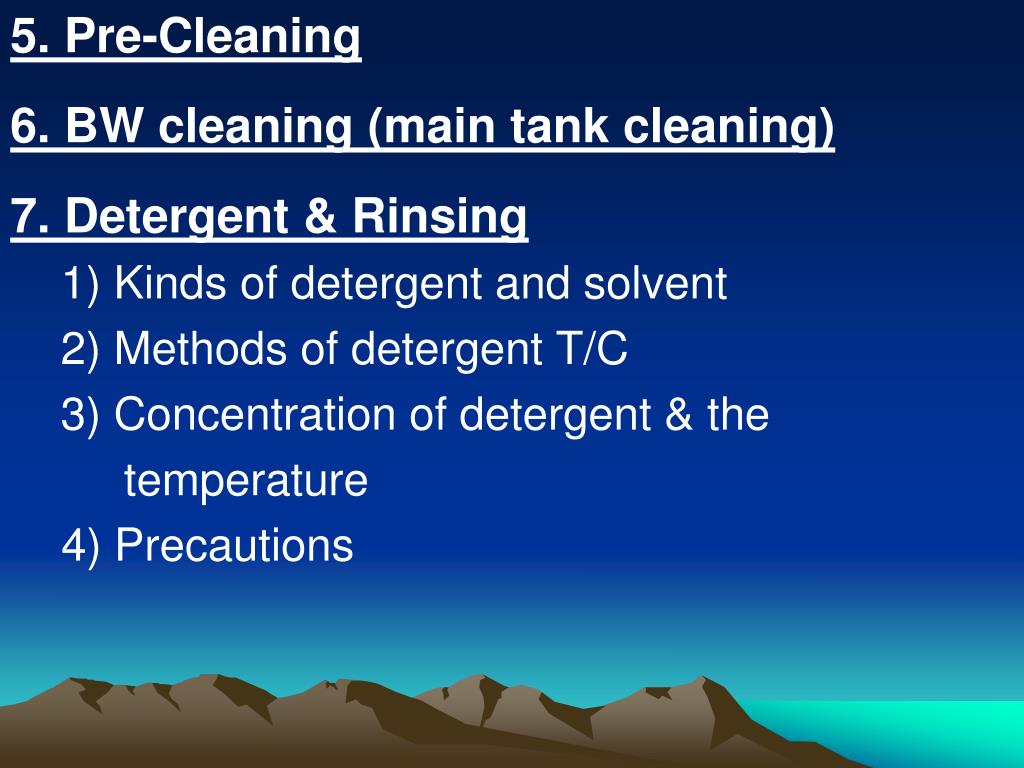 5. Pre-Cleaning

6. BW cleaning (main tank cleaning)

7. Detergent & Rinsing

1) Kinds of detergent and solvent

2) Methods of detergent T/C

3) Concentration of detergent & the temperature

4) Precautions